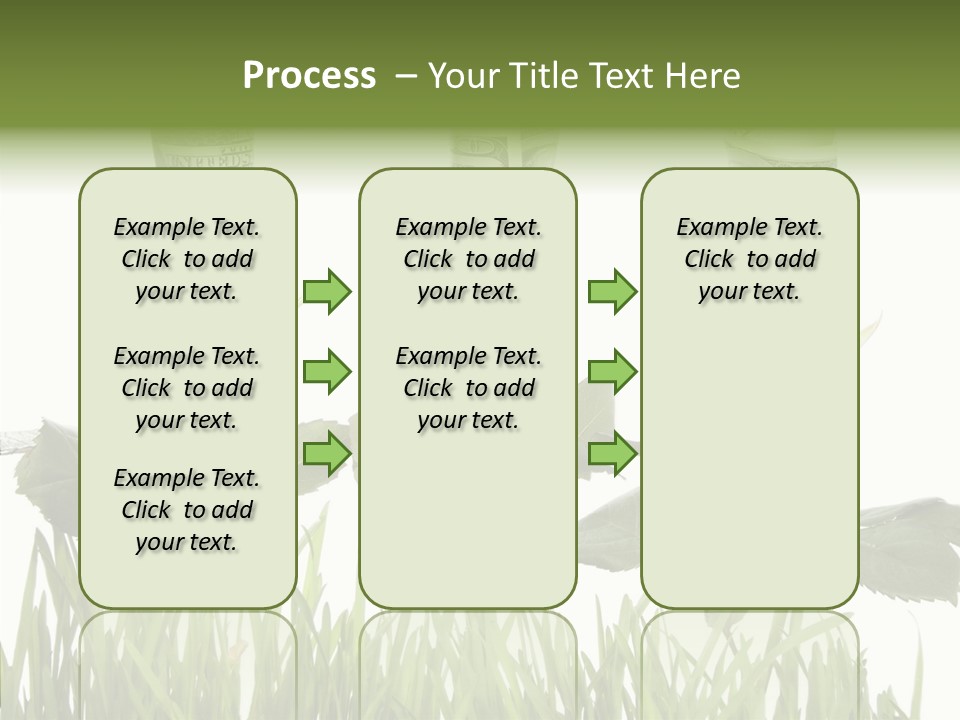 Process – Your Title Text Here

Example Text. Click to add your text.

Example Text. Click to add your text.

Example Text. Click to add your text.

Example Text. Click to add your text.

Example Text. Click to add your text.

Example Text. Click to add your text.